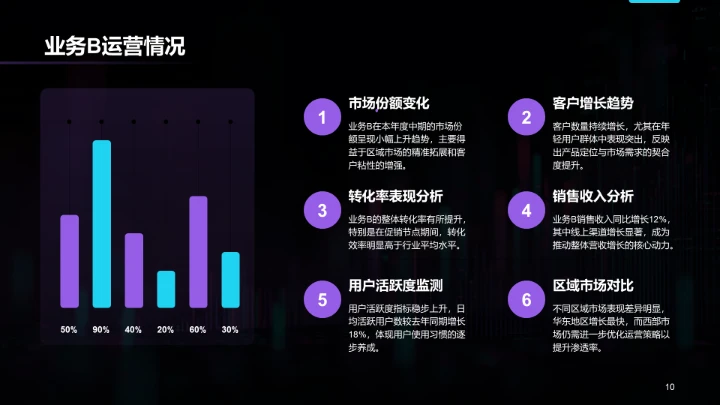 业务B运营情况

50% 90% 40% 20% 60% 30%

1
市场份额变化
业务B在本年度中期的市场份额呈现小幅上升趋势，主要得益于区域市场的精准拓展和客户粘性的增强。

2
客户增长趋势
客户数量持续增长，尤其在年轻用户群体中表现突出，反映出产品定位与市场需求的契合度提升。

3
转化率表现分析
业务B的整体转化率有所提升，特别是在促销节点期间，转化效率明显高于行业平均水平。

4
销售收入分析
业务B销售收入同比增长12%，其中线上渠道增长显著，成为推动整体营收增长的核心动力。

5
用户活跃度监测
用户活跃度指标稳步上升，日均活跃用户数较去年同期增长18%，体现用户使用习惯的逐步养成。

6
区域市场对比
不同区域市场表现差异明显，华东地区增长最快，而西部市场仍需进一步优化运营策略以提升渗透率。

10